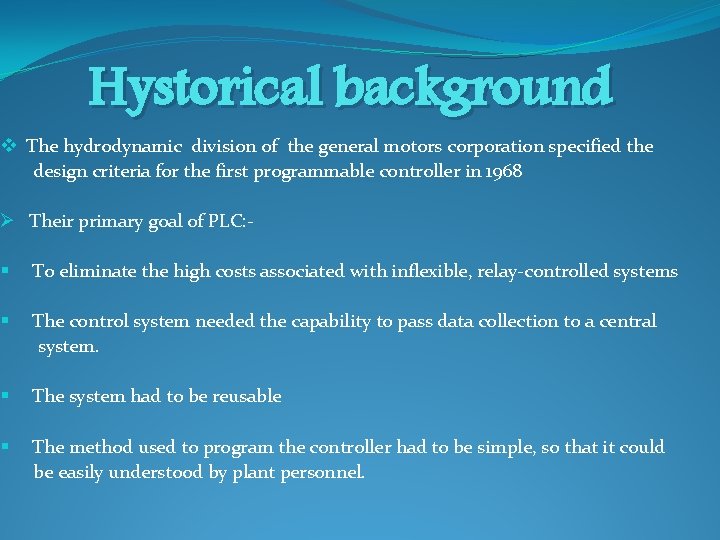 Hystorical background

❖ The hydrodynamic division of the general motors corporation specified the design criteria for the first programmable controller in 1968

➢ Their primary goal of PLC:-

▪ To eliminate the high costs associated with inflexible, relay-controlled systems

▪ The control system needed the capability to pass data collection to a central system.

▪ The system had to be reusable

▪ The method used to program the controller had to be simple, so that it could be easily understood by plant personnel.